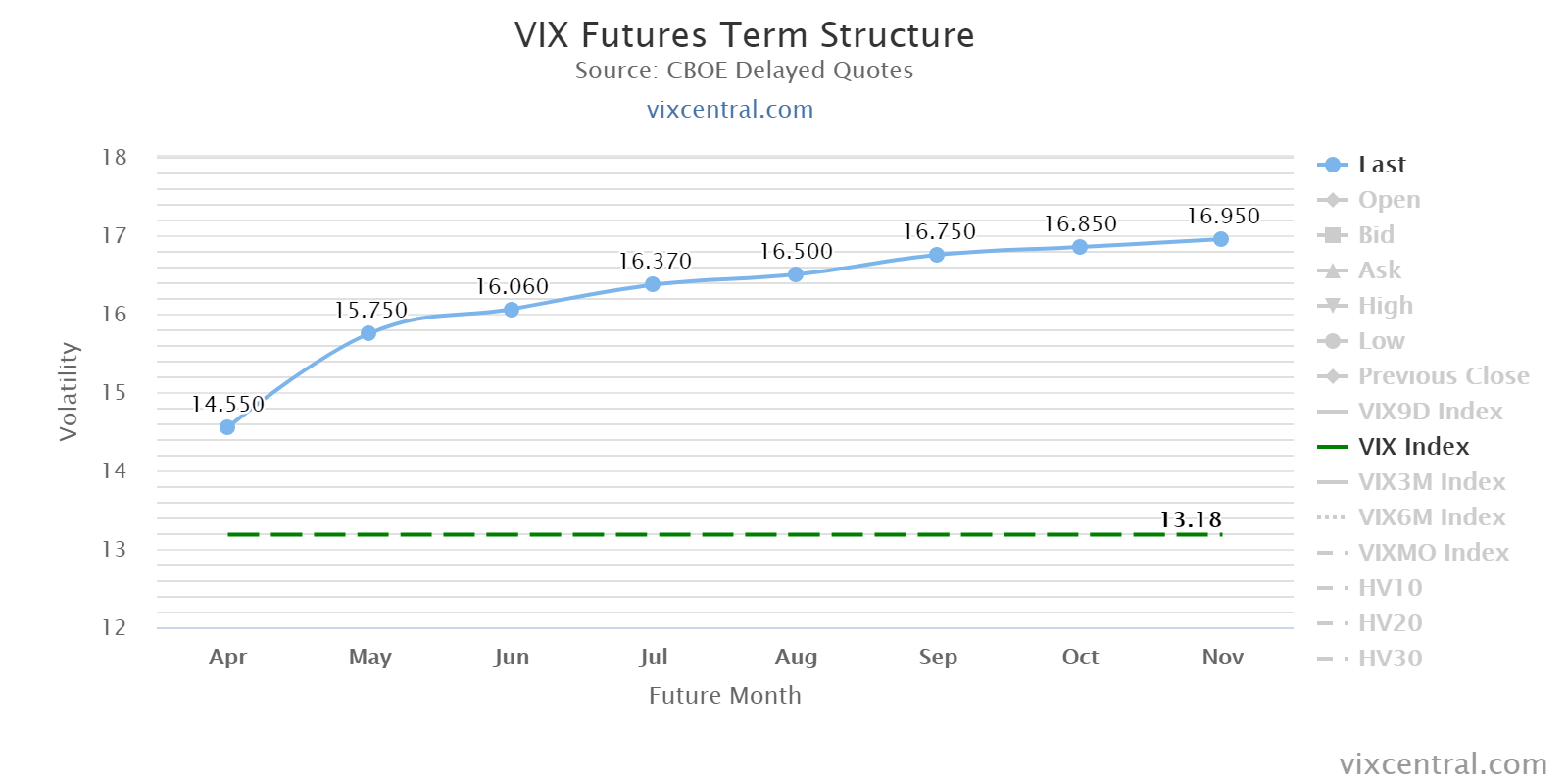 VIX Futures Term Structure
Source: CBOE Delayed Quotes
vixcentral.com

Volatility

18
17
16
15
14
13
12

14.550
15.750
16.060
16.370
16.500
16.750
16.850
16.950
13.18

Apr May Jun Jul Aug Sep Oct Nov

Future Month

Last
Open
Bid
Ask
High
Low
Previous Close
VIX9D Index
VIX Index
VIX3M Index
VIX6M Index
VIXMO Index
HV10
HV20
HV30

vixcentral.com